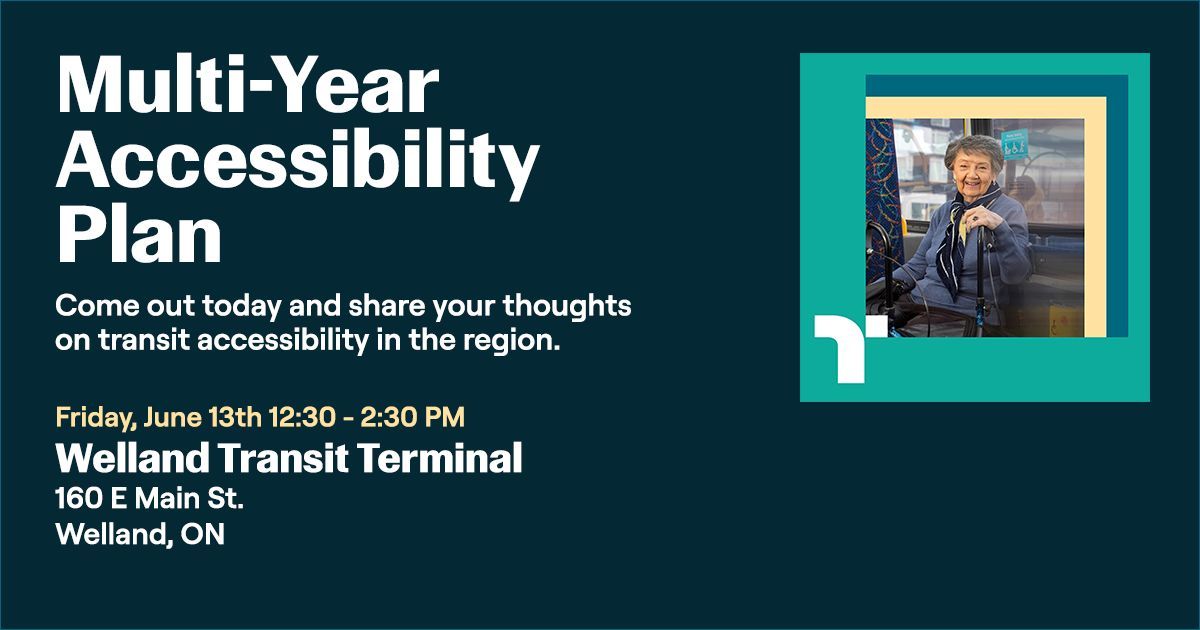 Multi-Year Accessibility Plan

Come out today and share your thoughts on transit accessibility in the region.

Friday, June 13th 12:30 - 2:30 PM
Welland Transit Terminal
160 E Main St.
Welland, ON